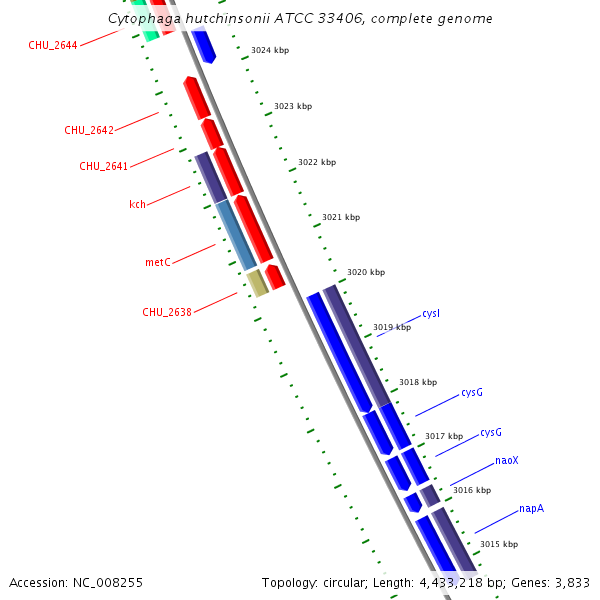 Cytophaga hutchinsonii ATCC 33406, complete genome

CHU_2644
3024 kbp
3023 kbp
CHU_2642
3022 kbp
CHU_2641
kch
3021 kbp
metC
3020 kbp
CHU_2638
cysI
3019 kbp
3018 kbp
cysG
3017 kbp
cysG
naoX
3016 kbp
napA
3015 kbp

Accession: NC_008255

Topology: circular; Length: 4,433,218 bp; Genes: 3,833